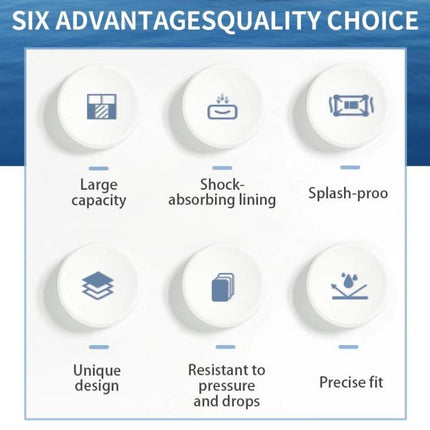 SIX ADVANTAGESQUALITY CHOICE

Large capacity

Shock-absorbing lining

Splash-proo

Unique design

Resistant to pressure and drops

Precise fit